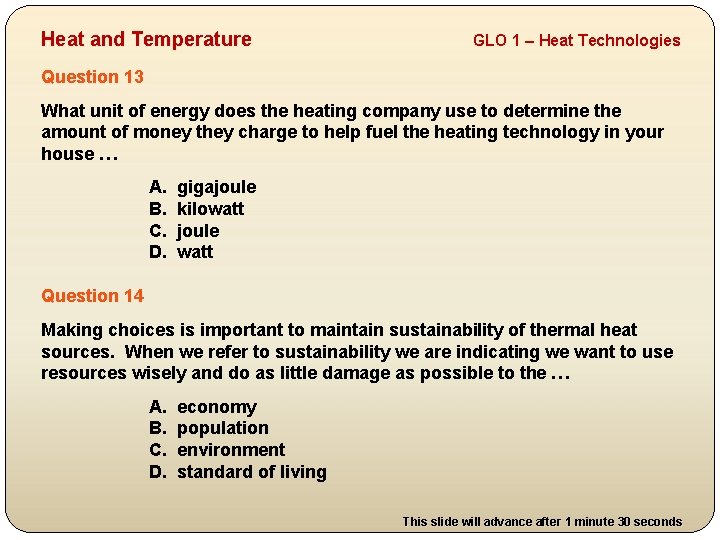 Heat and Temperature

GLO 1 – Heat Technologies

Question 13

What unit of energy does the heating company use to determine the amount of money they charge to help fuel the heating technology in your house …

A. gigajoule
B. kilowatt
C. joule
D. watt

Question 14

Making choices is important to maintain sustainability of thermal heat sources. When we refer to sustainability we are indicating we want to use resources wisely and do as little damage as possible to the …

A. economy
B. population
C. environment
D. standard of living

This slide will advance after 1 minute 30 seconds